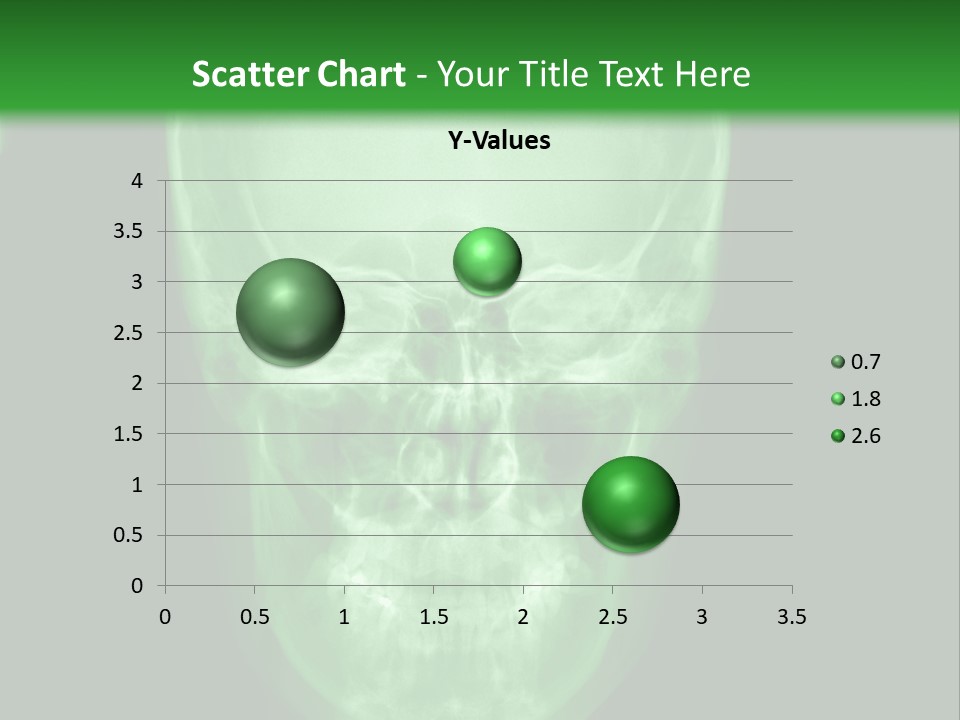 Scatter Chart - Your Title Text Here

Y-Values

4
3.5
3
2.5
2
1.5
1
0.5
0

0 0.5 1 1.5 2 2.5 3 3.5

0.7
1.8
2.6